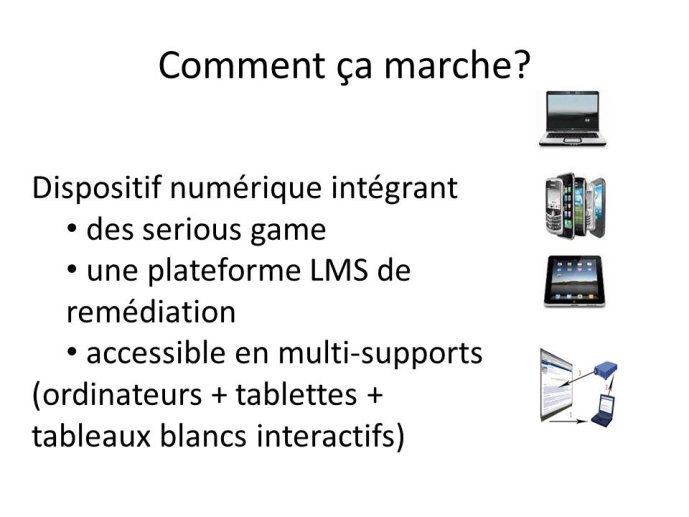 Comment ça marche?

Dispositif numérique intégrant
• des serious game
• une plateforme LMS de remédiation
• accessible en multi-supports (ordinateurs + tablettes + tableaux blancs interactifs)